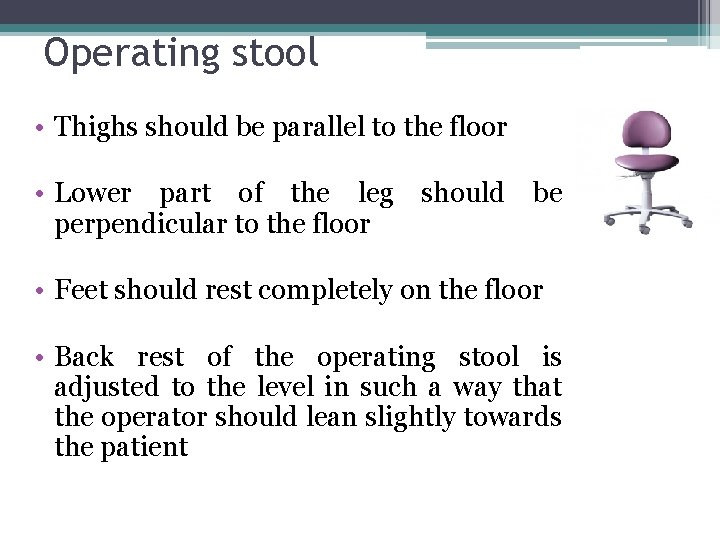 Operating stool

• Thighs should be parallel to the floor

• Lower part of the leg should be perpendicular to the floor

• Feet should rest completely on the floor

• Back rest of the operating stool is adjusted to the level in such a way that the operator should lean slightly towards the patient